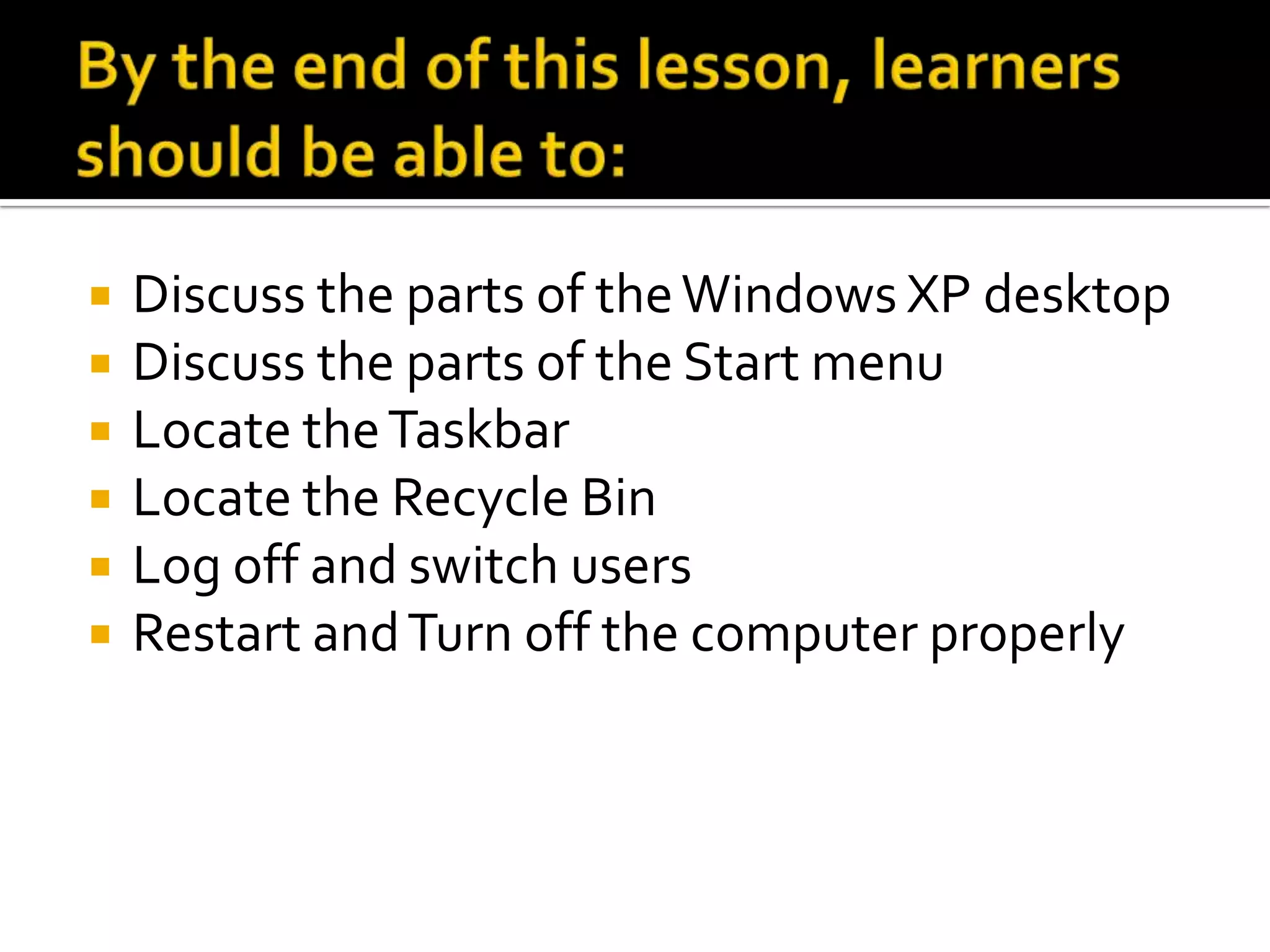 By the end of this lesson, learners should be able to:

- Discuss the parts of the Windows XP desktop
- Discuss the parts of the Start menu
- Locate the Taskbar
- Locate the Recycle Bin
- Log off and switch users
- Restart and Turn off the computer properly